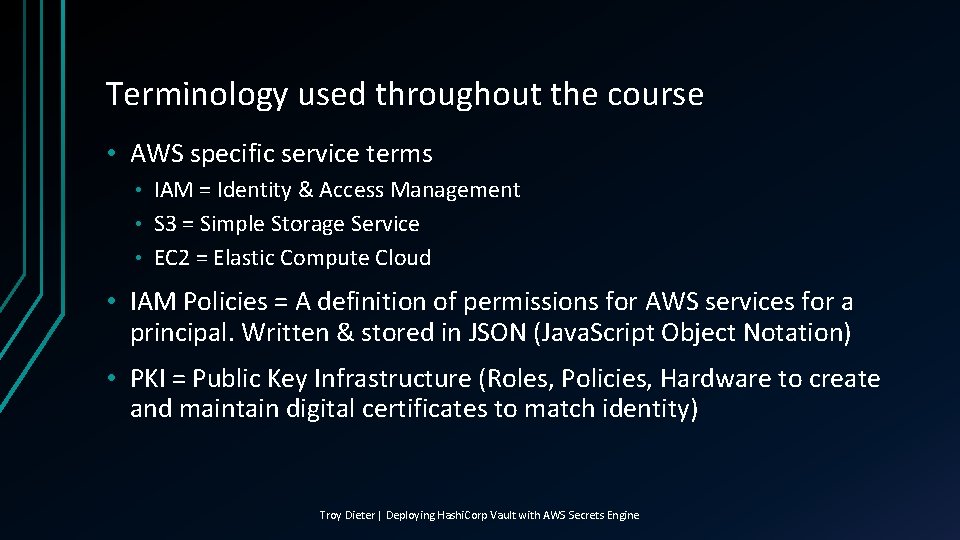 Terminology used throughout the course

• AWS specific service terms
  • IAM = Identity & Access Management
  • S3 = Simple Storage Service
  • EC2 = Elastic Compute Cloud

• IAM Policies = A definition of permissions for AWS services for a principal. Written & stored in JSON (JavaScript Object Notation)

• PKI = Public Key Infrastructure (Roles, Policies, Hardware to create and maintain digital certificates to match identity)

Troy Dieter | Deploying HashiCorp Vault with AWS Secrets Engine